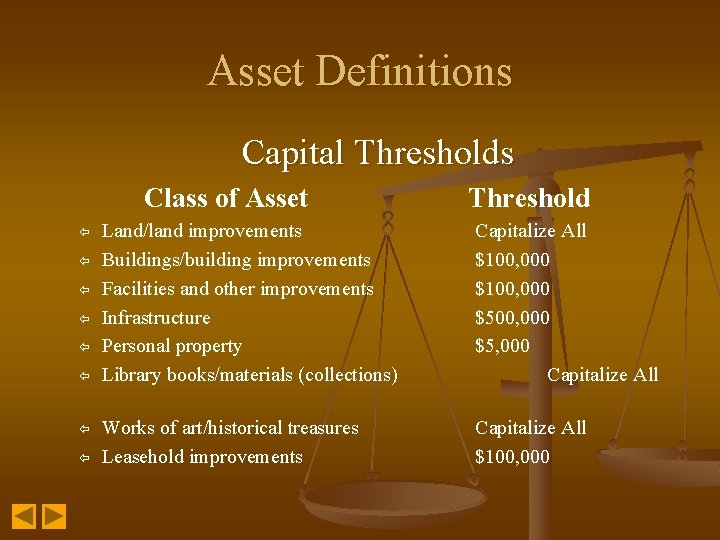 Asset Definitions

Capital Thresholds

| Class of Asset | Threshold |
|---|---|
| Land/land improvements | Capitalize All |
| Buildings/building improvements | \$100,000 |
| Facilities and other improvements | \$100,000 |
| Infrastructure | \$500,000 |
| Personal property | \$5,000 |
| Library books/materials (collections) | Capitalize All |
| Works of art/historical treasures | Capitalize All |
| Leasehold improvements | \$100,000 |